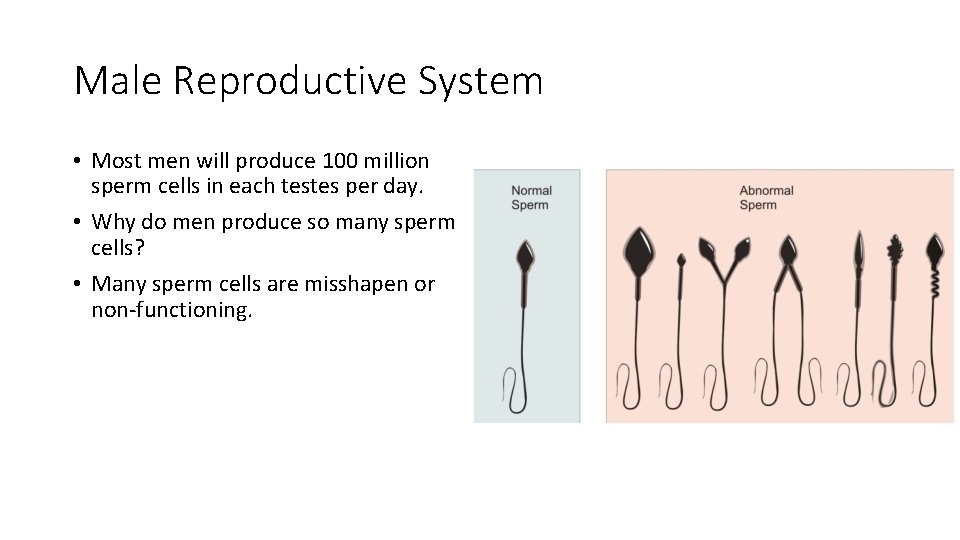 Male Reproductive System

• Most men will produce 100 million sperm cells in each testes per day.

• Why do men produce so many sperm cells?

• Many sperm cells are misshapen or non-functioning.

Normal Sperm

Abnormal Sperm